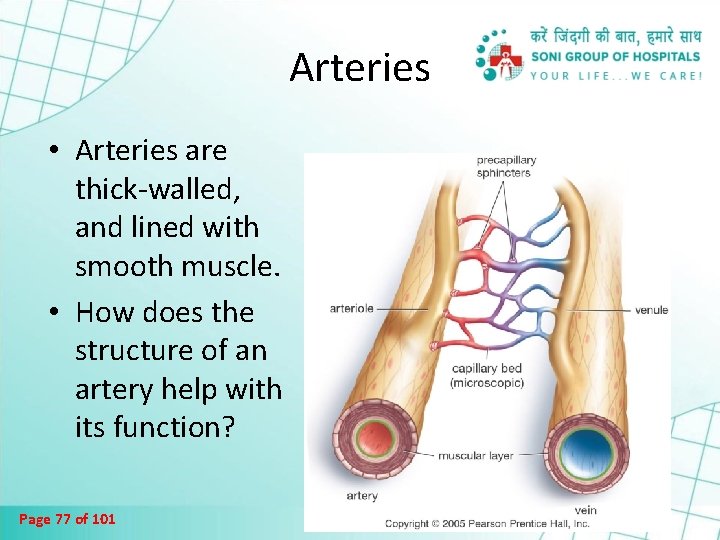 Arteries

करें जिंदगी की बात, हमारे साथ
SONI GROUP OF HOSPITALS
YOUR LIFE...WE CARE!

• Arteries are thick-walled, and lined with smooth muscle.
• How does the structure of an artery help with its function?

precapillary sphincters
arteriole
venule
capillary bed (microscopic)
muscular layer
artery
vein
Copyright © 2005 Pearson Prentice Hall, Inc.

Page 77 of 101